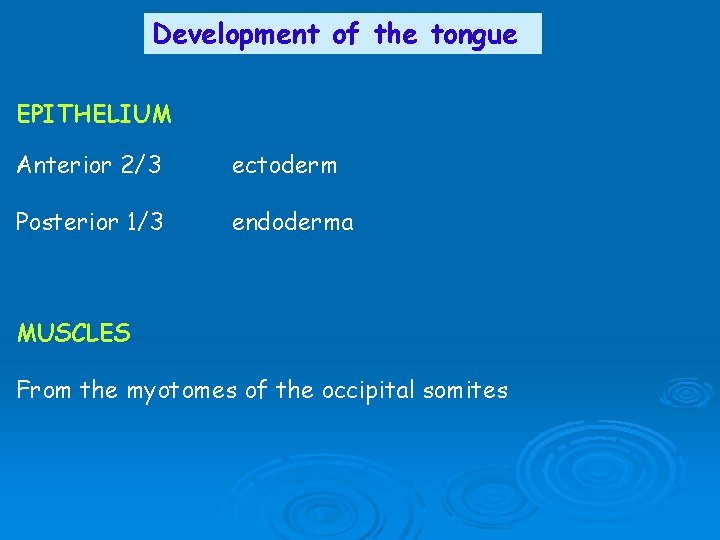 Development of the tongue

EPITHELIUM

Anterior 2/3 ectoderm

Posterior 1/3 endoderma

MUSCLES

From the myotomes of the occipital somites